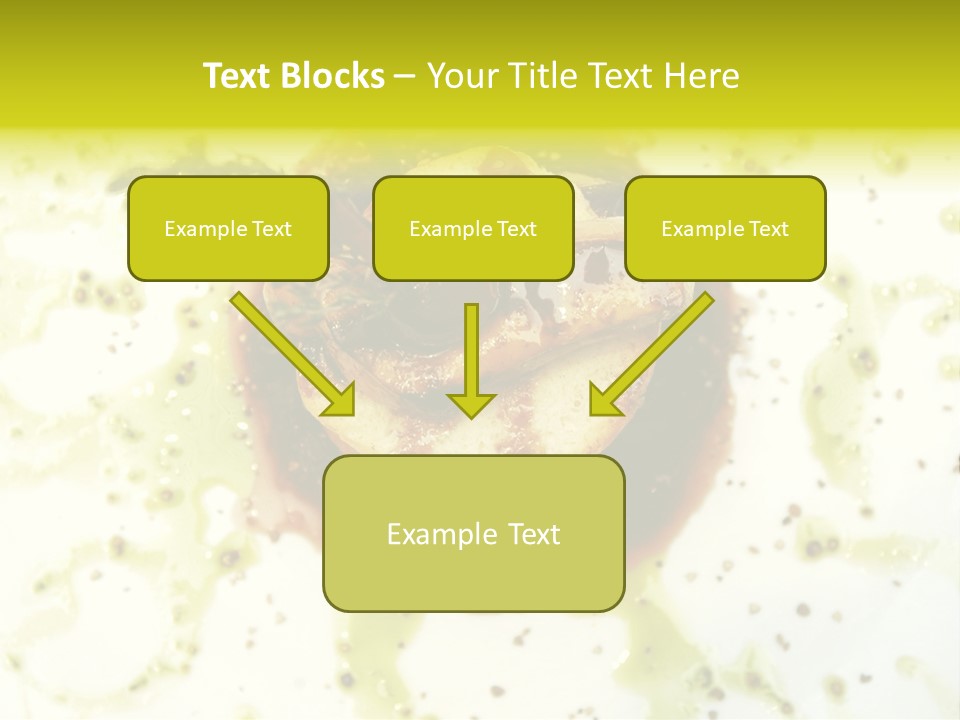 Text Blocks – Your Title Text Here

Example Text

Example Text

Example Text

Example Text